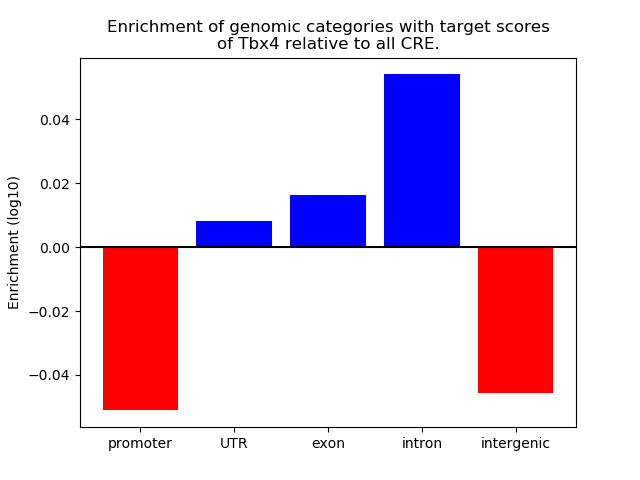 Enrichment of genomic categories with target scores of Tbx4 relative to all CRE.

Enrichment (log10)

0.04
0.02
0.00
−0.02
−0.04

promoter
UTR
exon
intron
intergenic